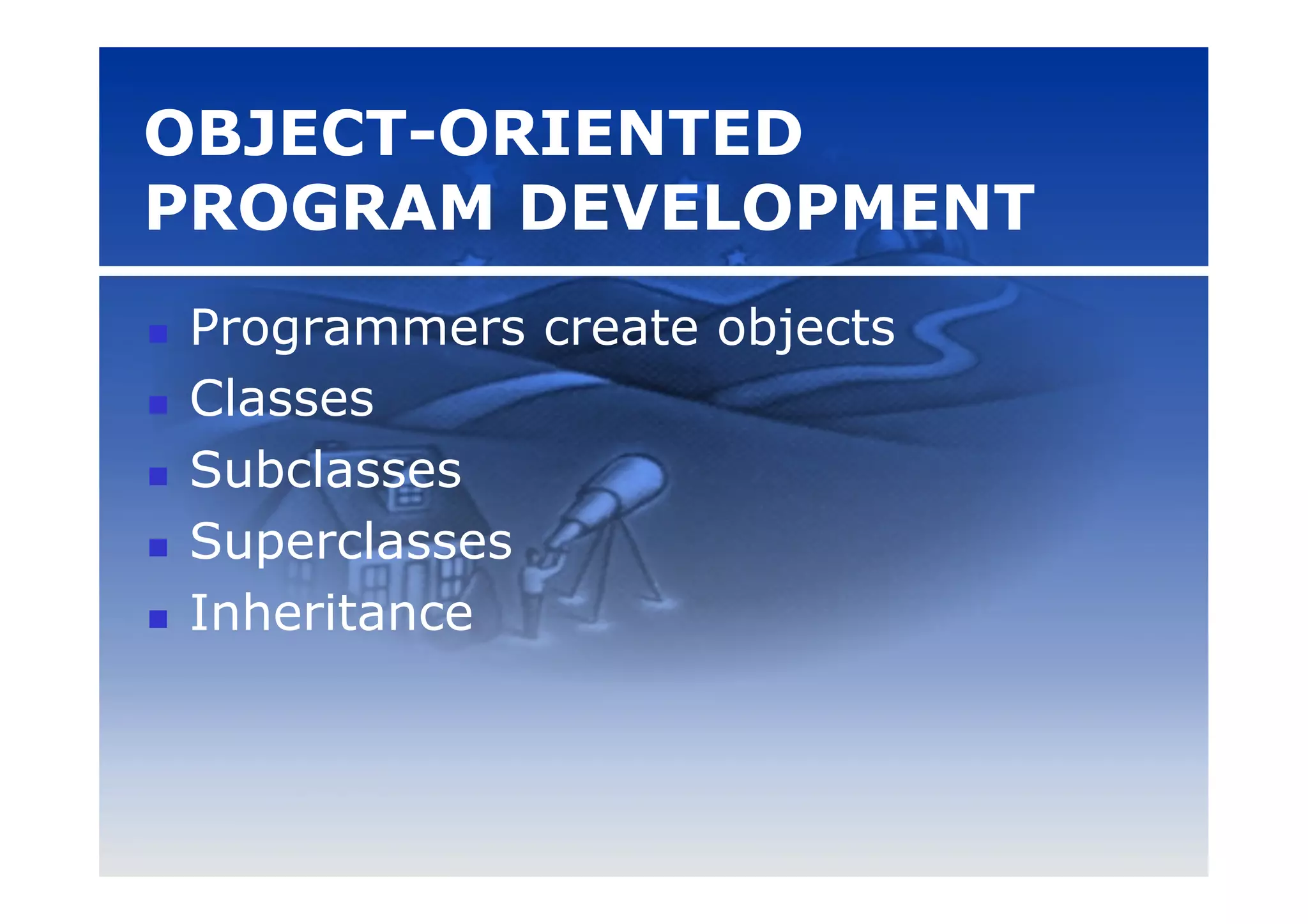 OBJECT-ORIENTED PROGRAM DEVELOPMENT

- Programmers create objects
- Classes
- Subclasses
- Superclasses
- Inheritance